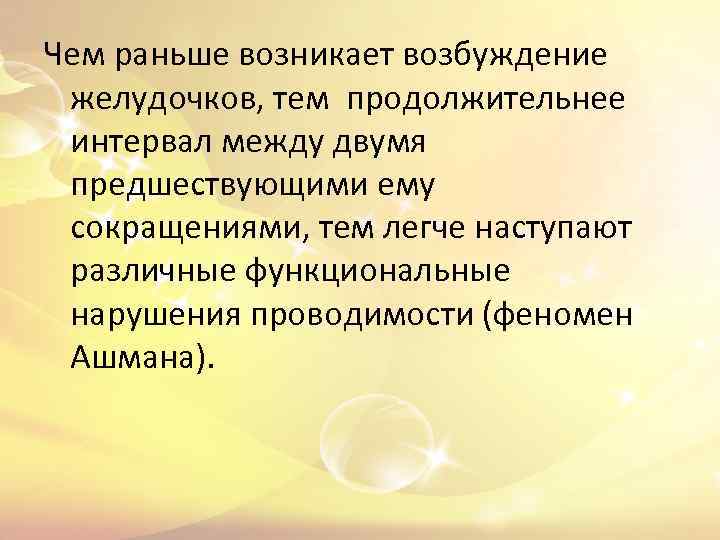 Чем раньше возникает возбуждение желудочков, тем  продолжительнее интервал между двумя предшествующими ему сокращениями, тем легче наступают различные функциональные нарушения проводимости (феномен Ашмана).